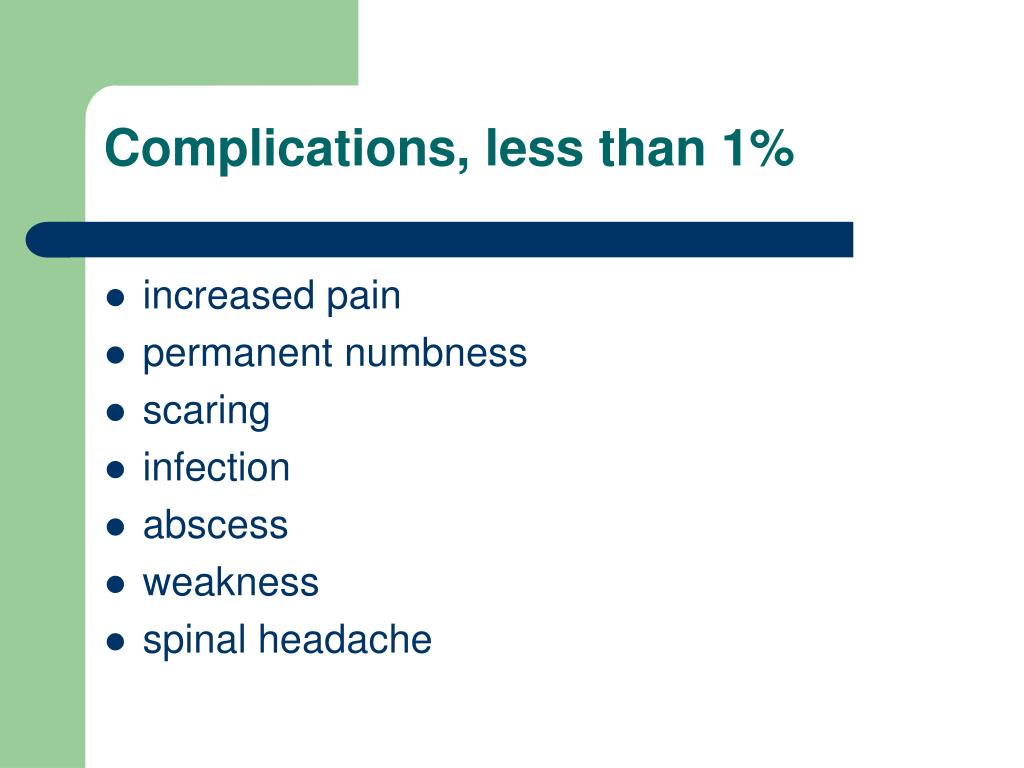 Complications, less than 1%

- increased pain
- permanent numbness
- scaring
- infection
- abscess
- weakness
- spinal headache